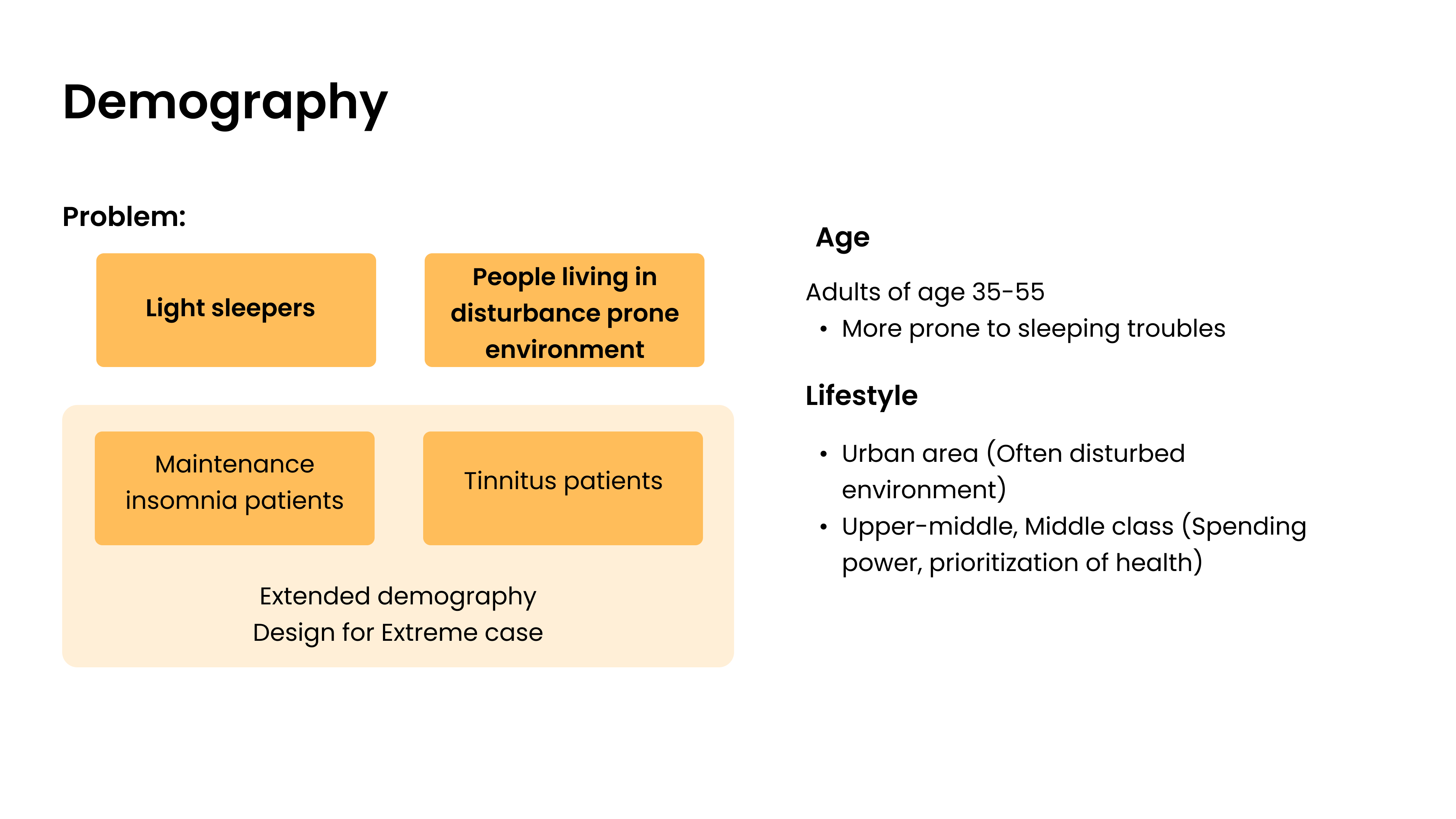 Demography

Problem:

Light sleepers

People living in disturbance prone environment

Maintenance insomnia patients

Tinnitus patients

Extended demography
Design for Extreme case

Age

Adults of age 35-55
• More prone to sleeping troubles

Lifestyle

• Urban area (Often disturbed environment)
• Upper-middle, Middle class (Spending power, prioritization of health)